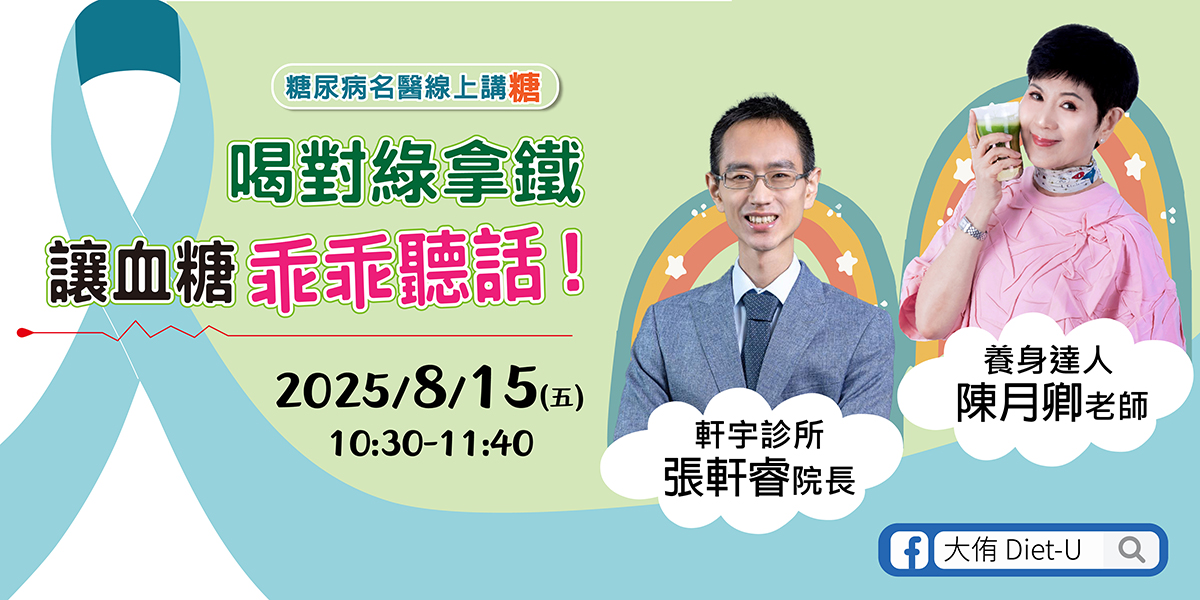 糖尿病名醫線上講糖

喝對綠拿鐵
讓血糖 乖乖聽話！

2025/8/15(五)
10:30-11:40

軒宇診所
張軒睿院長

養身達人
陳月卿老師

大侑 Diet-U